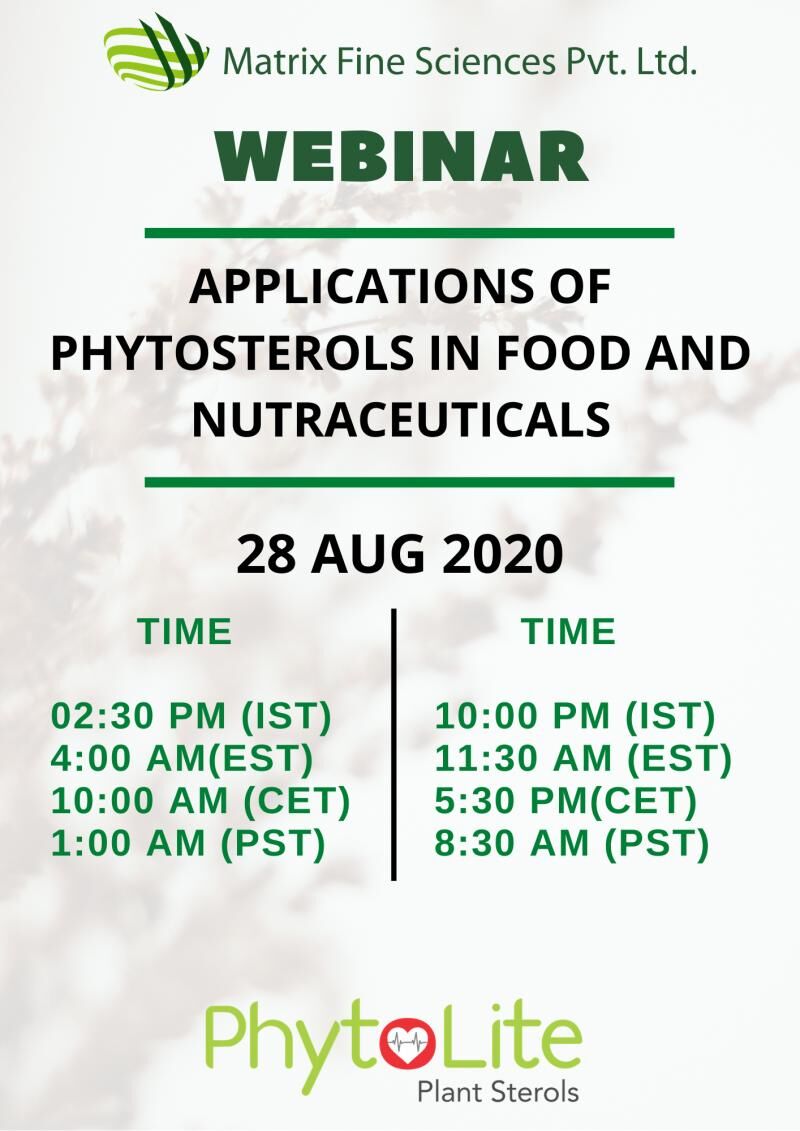 Matrix Fine Sciences Pvt. Ltd.

WEBINAR

APPLICATIONS OF PHYTOSTEROLS IN FOOD AND NUTRACEUTICALS

28 AUG 2020

TIME

02:30 PM (IST)
4:00 AM(EST)
10:00 AM (CET)
1:00 AM (PST)

TIME

10:00 PM (IST)
11:30 AM (EST)
5:30 PM(CET)
8:30 AM (PST)

PhytoLite
Plant Sterols